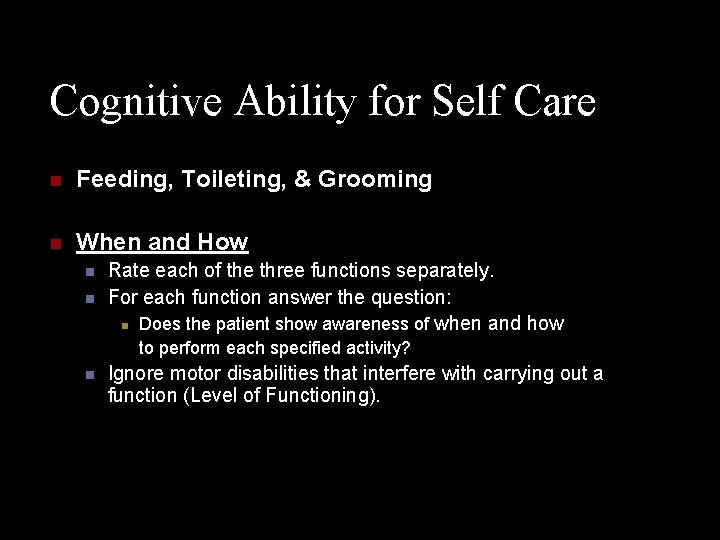 Cognitive Ability for Self Care

Feeding, Toileting, & Grooming

When and How

Rate each of the three functions separately.

For each function answer the question:

Does the patient show awareness of when and how to perform each specified activity?

Ignore motor disabilities that interfere with carrying out a function (Level of Functioning).